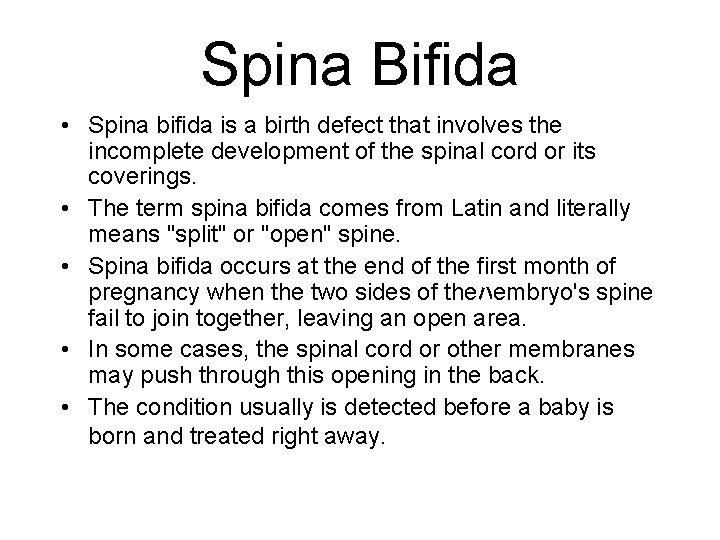 Spina Bifida

• Spina bifida is a birth defect that involves the incomplete development of the spinal cord or its coverings.

• The term spina bifida comes from Latin and literally means "split" or "open" spine.

• Spina bifida occurs at the end of the first month of pregnancy when the two sides of the embryo's spine fail to join together, leaving an open area.

• In some cases, the spinal cord or other membranes may push through this opening in the back.

• The condition usually is detected before a baby is born and treated right away.